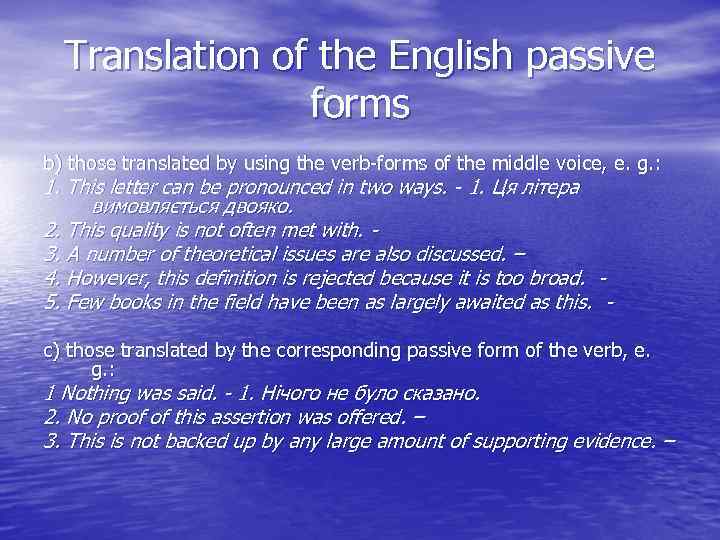 Translation of the English passive forms

b) those translated by using the verb-forms of the middle voice, e. g.:
1. This letter can be pronounced in two ways. - 1. Ця літера вимовляється двояко.
2. This quality is not often met with. -
3. A number of theoretical issues are also discussed. –
4. However, this definition is rejected because it is too broad. -
5. Few books in the field have been as largely awaited as this. -

c) those translated by the corresponding passive form of the verb, e. g.:
1 Nothing was said. - 1. Нічого не було сказано.
2. No proof of this assertion was offered. –
3. This is not backed up by any large amount of supporting evidence. –